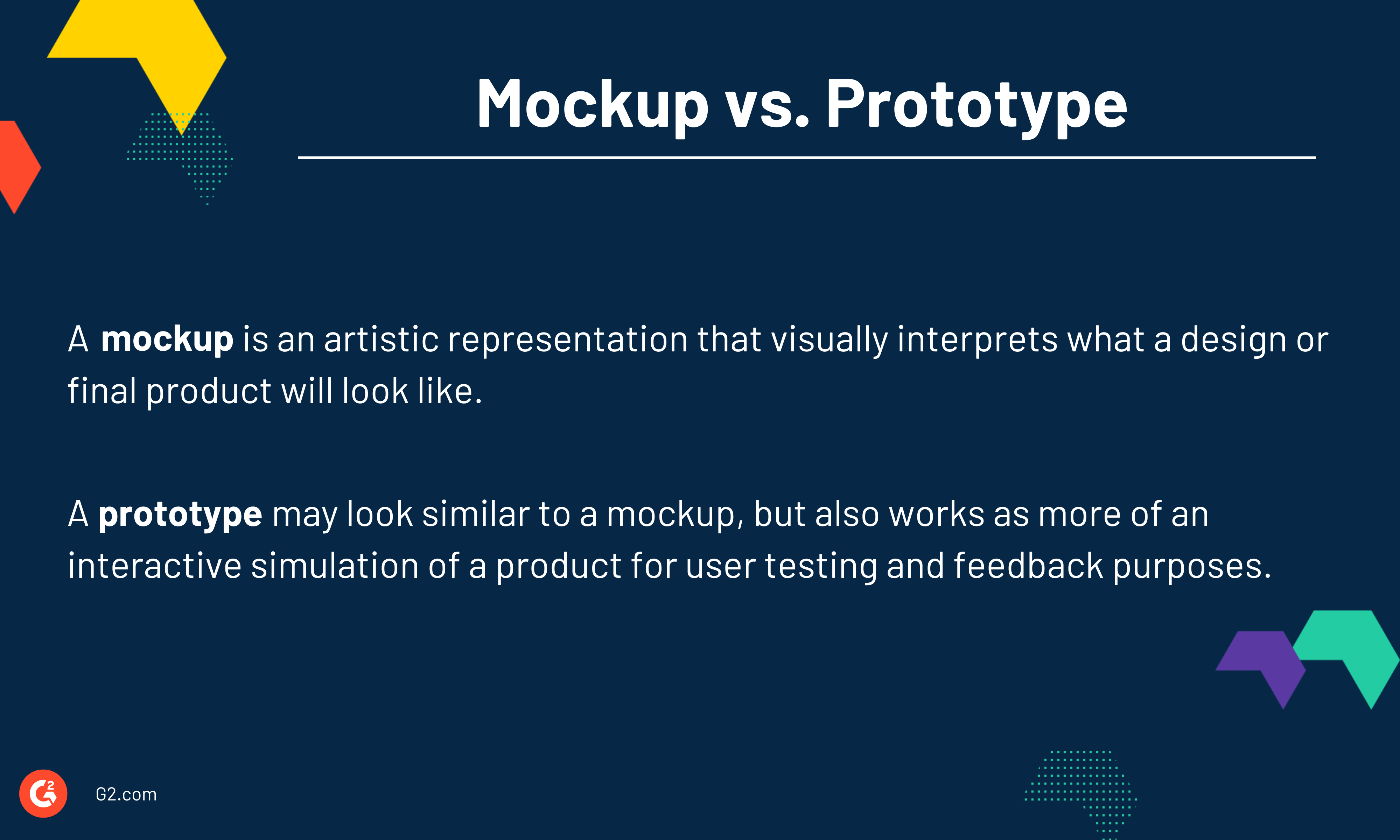 Mockup vs. Prototype

A mockup is an artistic representation that visually interprets what a design or final product will look like.

A prototype may look similar to a mockup, but also works as more of an interactive simulation of a product for user testing and feedback purposes.

G2

G2.com